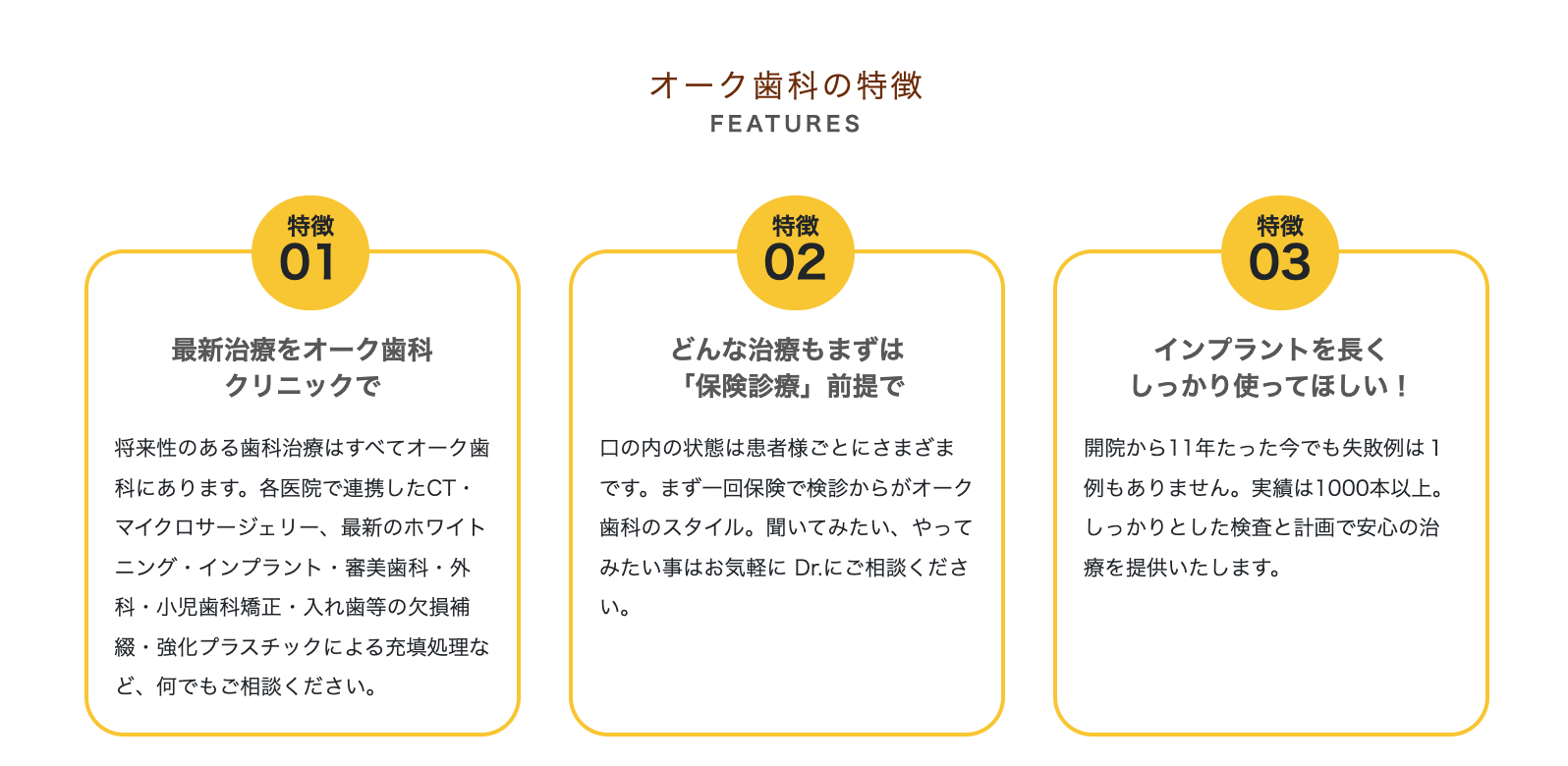 オーク歯科の特徴
FEATURES

特徴
01

最新治療をオーク歯科クリニックで

将来性のある歯科治療はすべてオーク歯科にあります。各医院で連携したCT・マイクロサージェリー、最新のホワイトニング・インプラント・審美歯科・外科・小児歯科矯正・入れ歯等の欠損補綴・強化プラスチックによる充填処理など、何でもご相談ください。

特徴
02

どんな治療もまずは「保険診療」前提で

口の内の状態は患者様ごとにさまざまです。まず一回保険で検診からがオーク歯科のスタイル。聞いてみたい、やってみたい事はお気軽に Dr.にご相談ください。

特徴
03

インプラントを長くしっかり使ってほしい！

開院から11年たった今でも失敗例は1例もありません。実績は1000本以上。しっかりとした検査と計画で安心の治療を提供いたします。